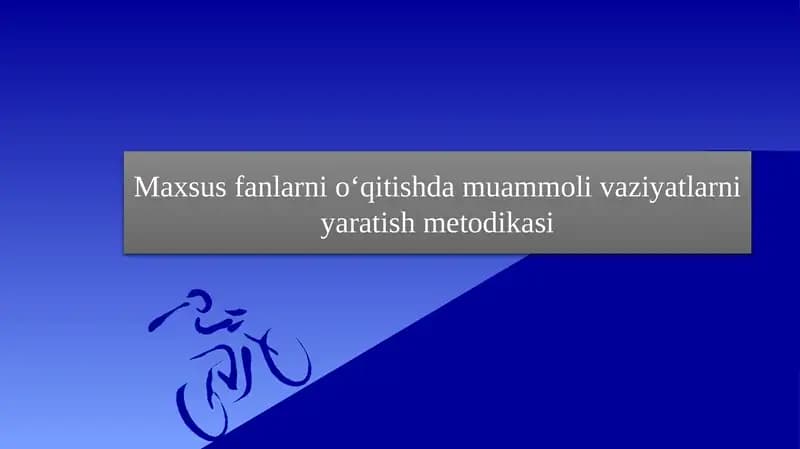 Maxsus fanlarni o‘qitishda muammoli vaziyatlarni yaratish metodikasi